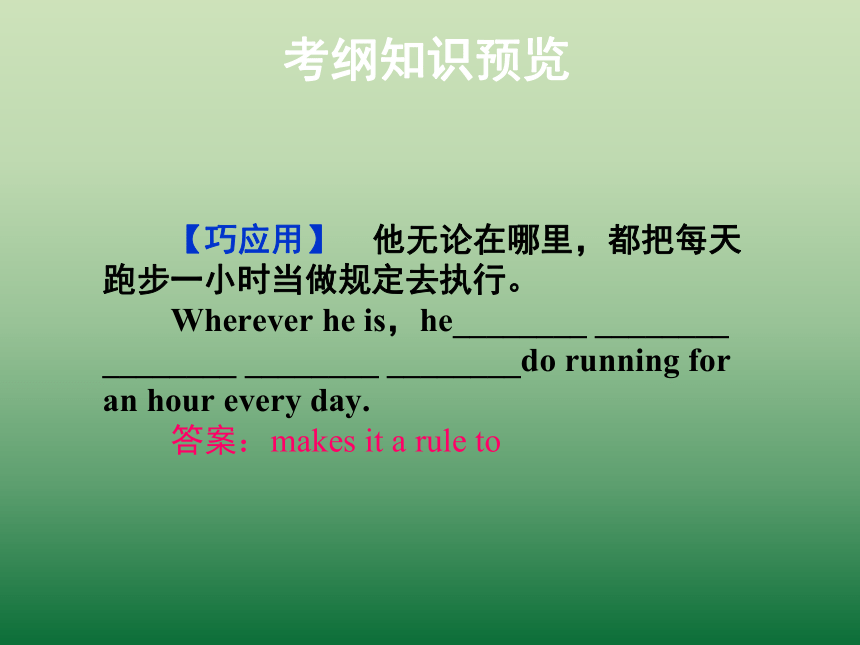 考纲知识预览

【巧应用】 他无论在哪里，都把每天跑步一小时当做规定去执行。

Wherever he is，he________ ________ ________ ________ ________do running for an hour every day.

答案：makes it a rule to